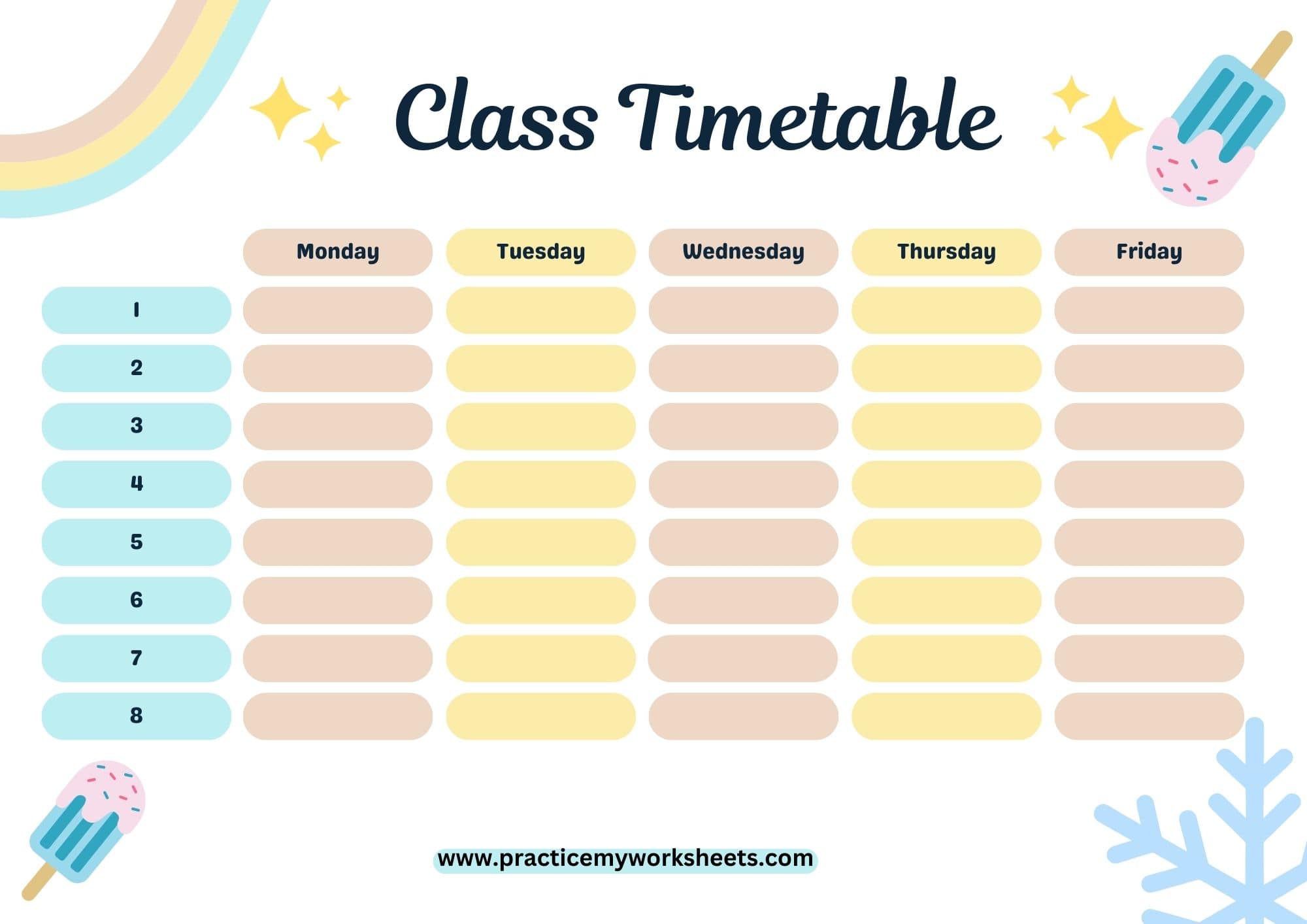 Class Timetable

| | Monday | Tuesday | Wednesday | Thursday | Friday |
|---|---|---|---|---|---|
| 1 | | | | | |
| 2 | | | | | |
| 3 | | | | | |
| 4 | | | | | |
| 5 | | | | | |
| 6 | | | | | |
| 7 | | | | | |
| 8 | | | | | |

www.practicemyworksheets.com